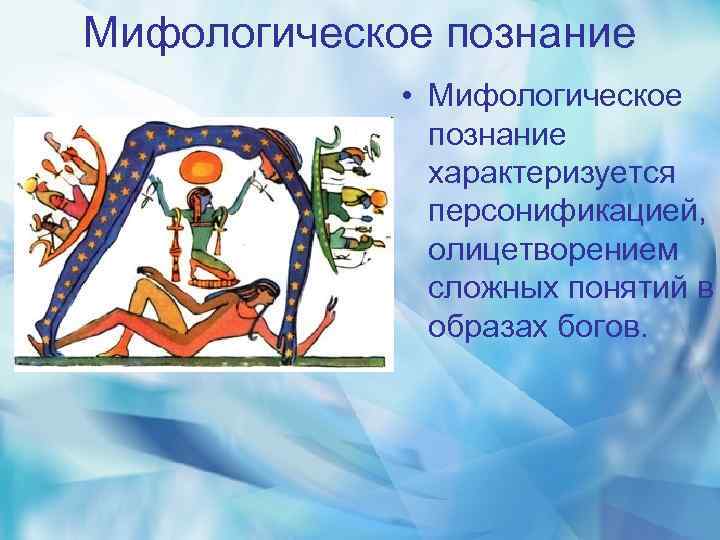 Мифологическое познание

• Мифологическое познание характеризуется персонификацией, олицетворением сложных понятий в образах богов.